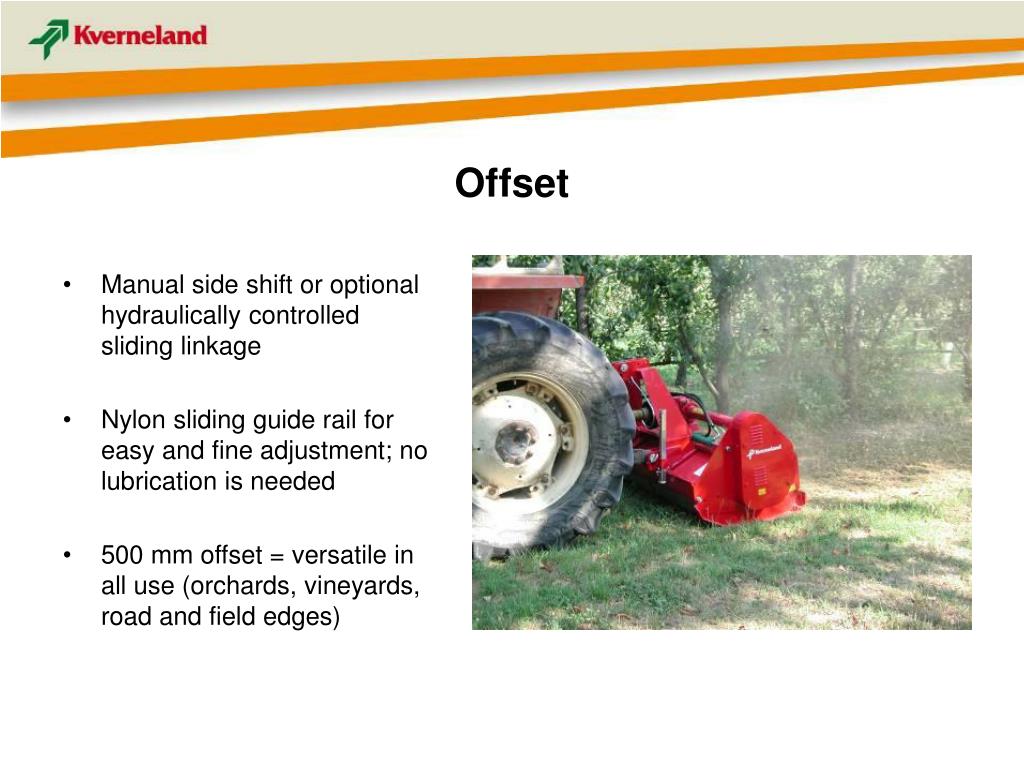 Kverneland

Offset

• Manual side shift or optional hydraulically controlled sliding linkage

• Nylon sliding guide rail for easy and fine adjustment; no lubrication is needed

• 500 mm offset = versatile in all use (orchards, vineyards, road and field edges)

Kverneland